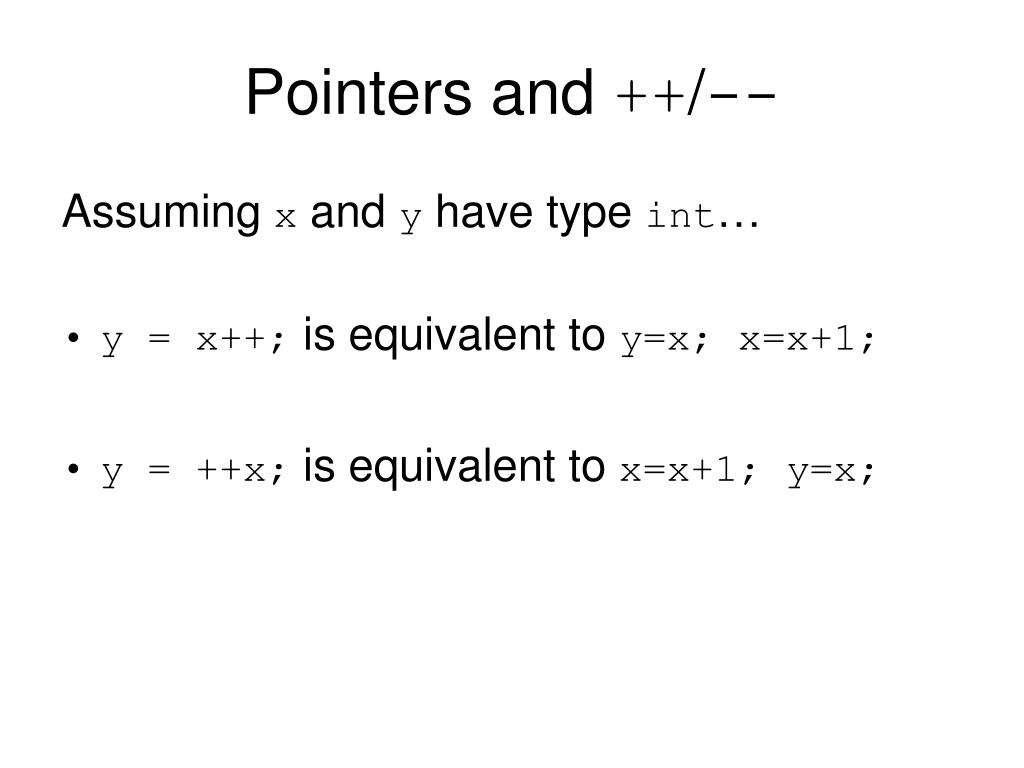 Pointers and ++/--

Assuming x and y have type int…

• y = x++; is equivalent to y=x; x=x+1;

• y = ++x; is equivalent to x=x+1; y=x;